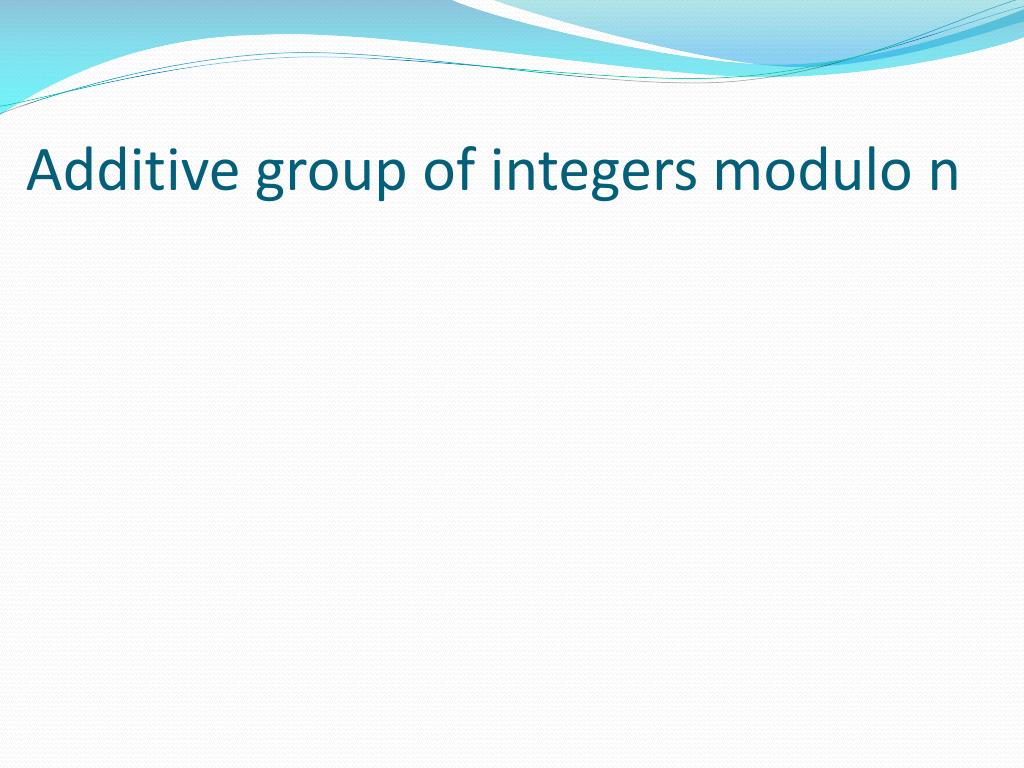 Additive group of integers modulo n